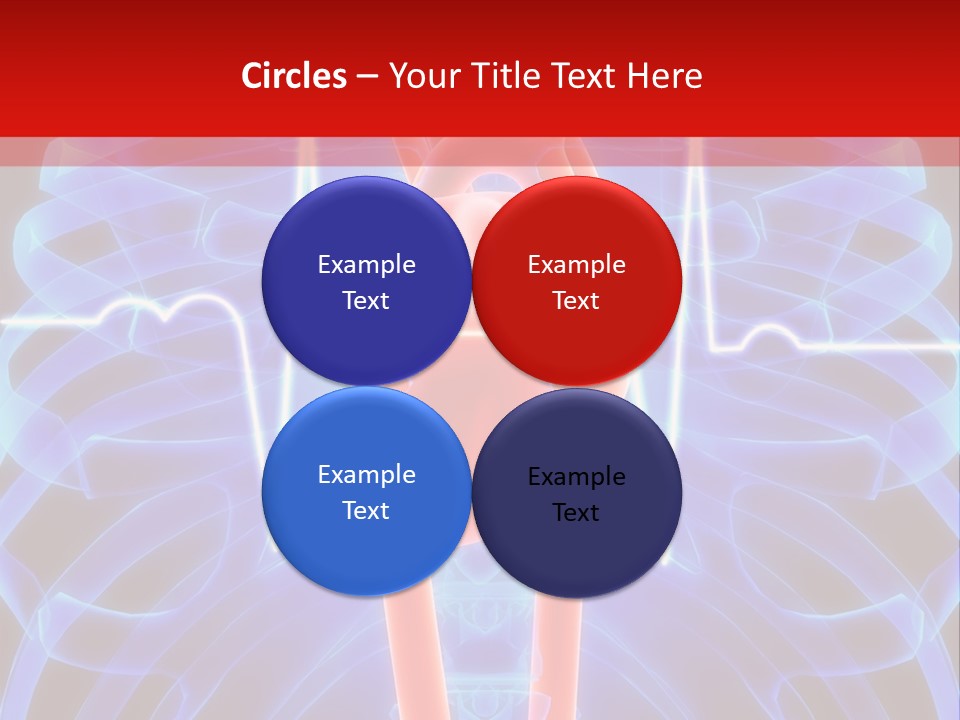 Circles – Your Title Text Here

Example Text

Example Text

Example Text

Example Text